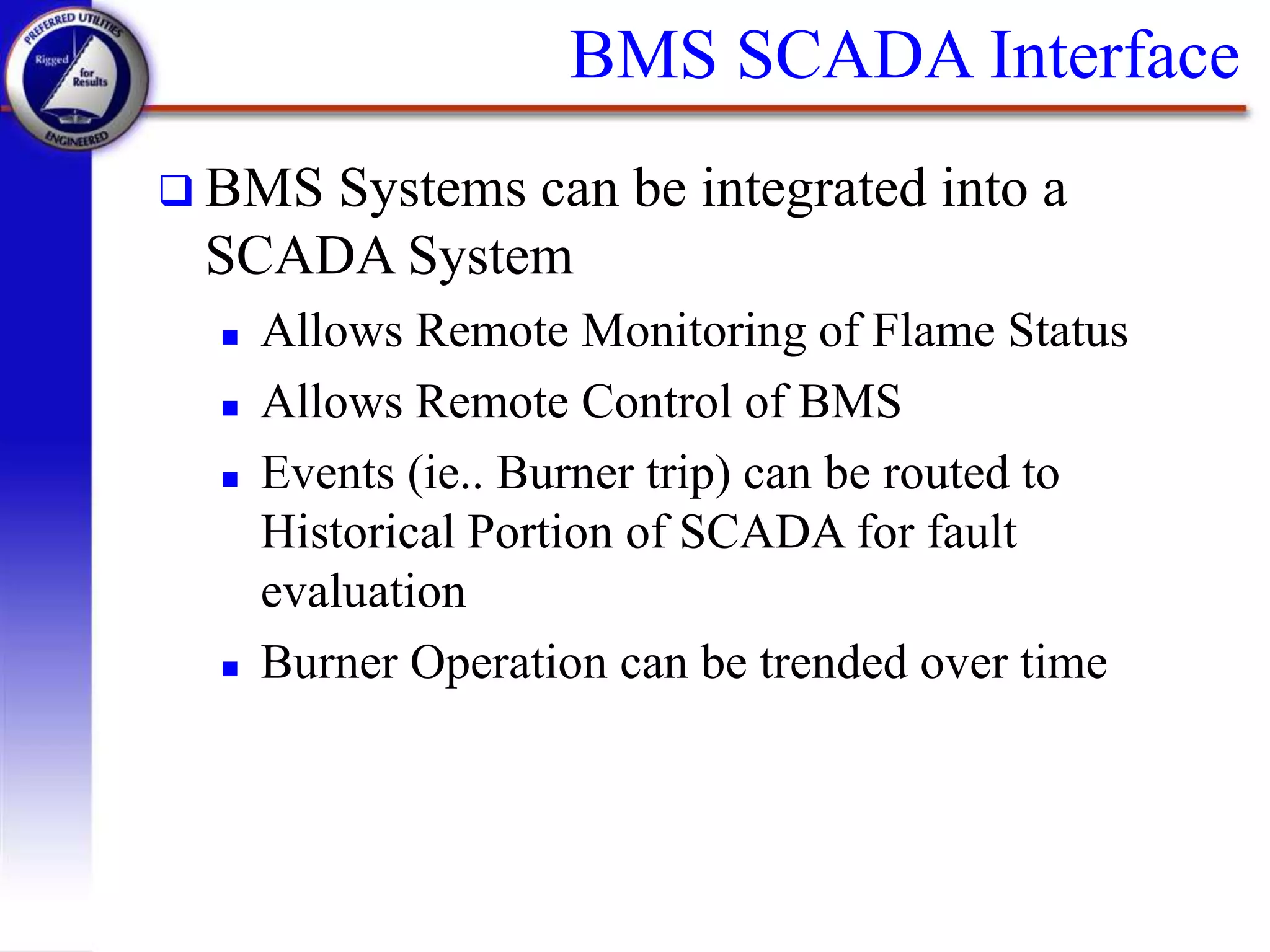 PREFERRED UTILITIES
Rigged for Results
ENGINEERED

BMS SCADA Interface

❑ BMS Systems can be integrated into a SCADA System

▪ Allows Remote Monitoring of Flame Status
▪ Allows Remote Control of BMS
▪ Events (ie.. Burner trip) can be routed to Historical Portion of SCADA for fault evaluation
▪ Burner Operation can be trended over time